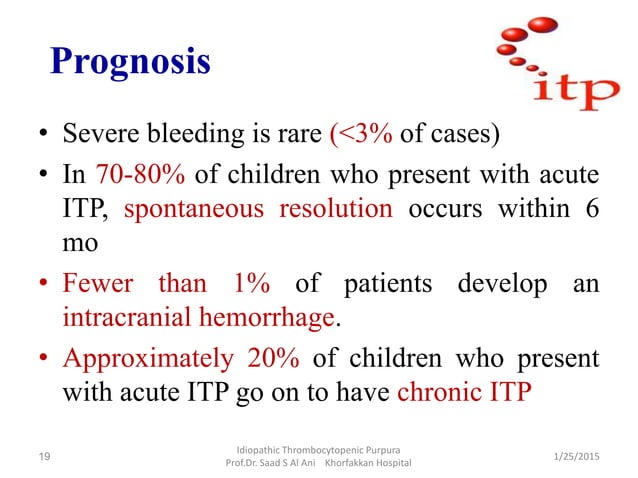 Prognosis

itp

• Severe bleeding is rare (<3% of cases)
• In 70-80% of children who present with acute ITP, spontaneous resolution occurs within 6 mo
• Fewer than 1% of patients develop an intracranial hemorrhage.
• Approximately 20% of children who present with acute ITP go on to have chronic ITP

19

Idiopathic Thrombocytopenic Purpura
Prof.Dr. Saad S Al Ani Khorfakkan Hospital

1/25/2015